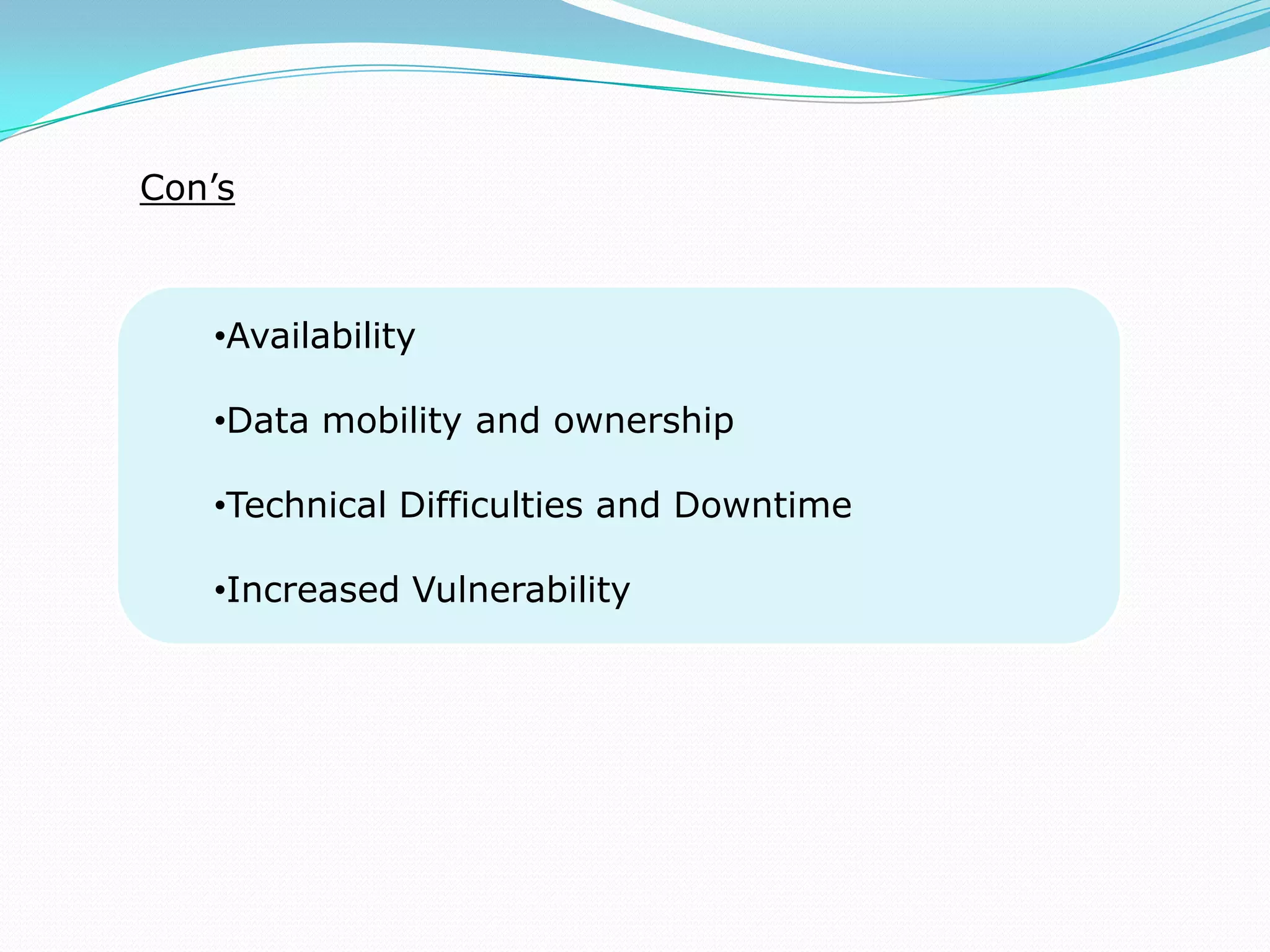 Con’s

•Availability

•Data mobility and ownership

•Technical Difficulties and Downtime

•Increased Vulnerability